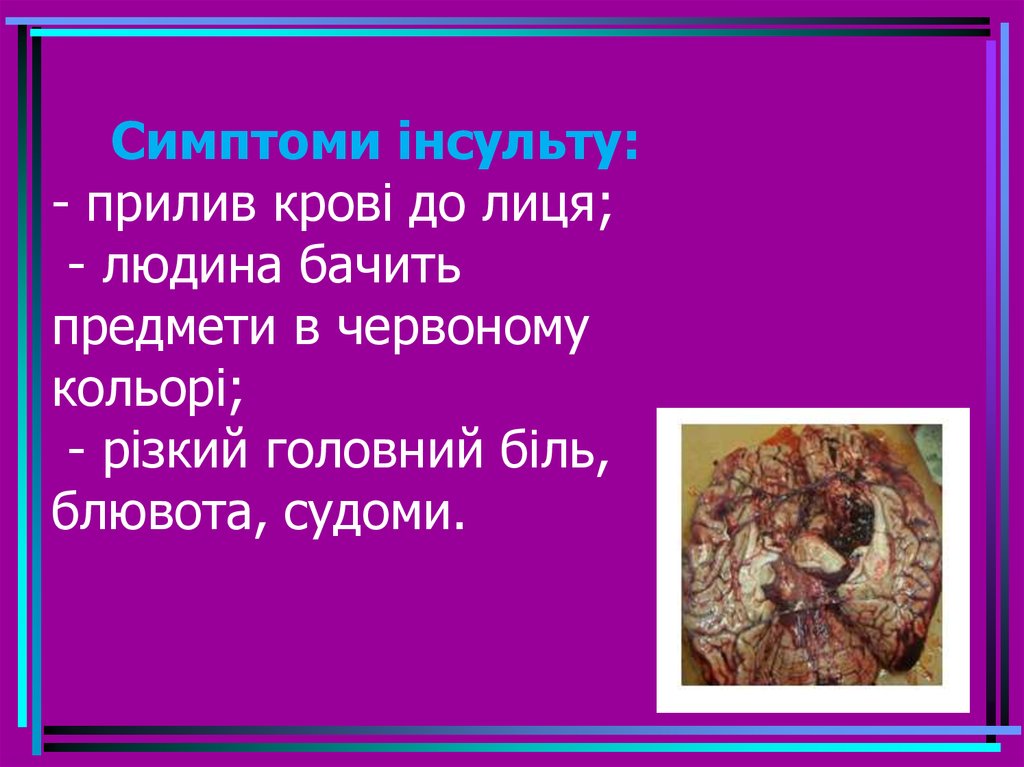 Симптоми інсульту:
- прилив крові до лиця;
- людина бачить предмети в червоному кольорі;
- різкий головний біль, блювота, судоми.